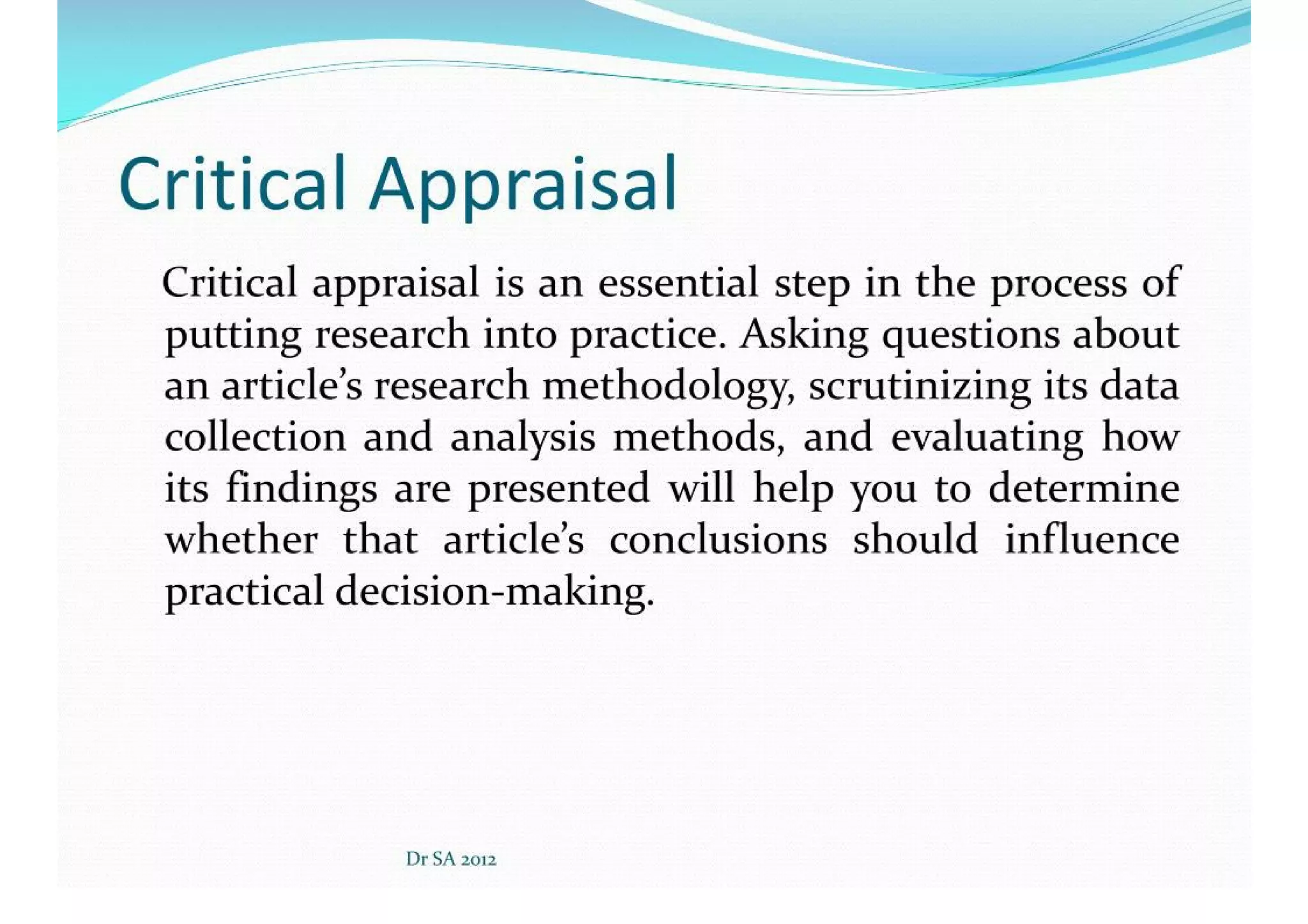 Critical Appraisal

Critical appraisal is an essential step in the process of putting research into practice. Asking questions about an article's research methodology, scrutinizing its data collection and analysis methods, and evaluating how its findings are presented will help you to determine whether that article's conclusions should influence practical decision-making.

Dr SA 2012